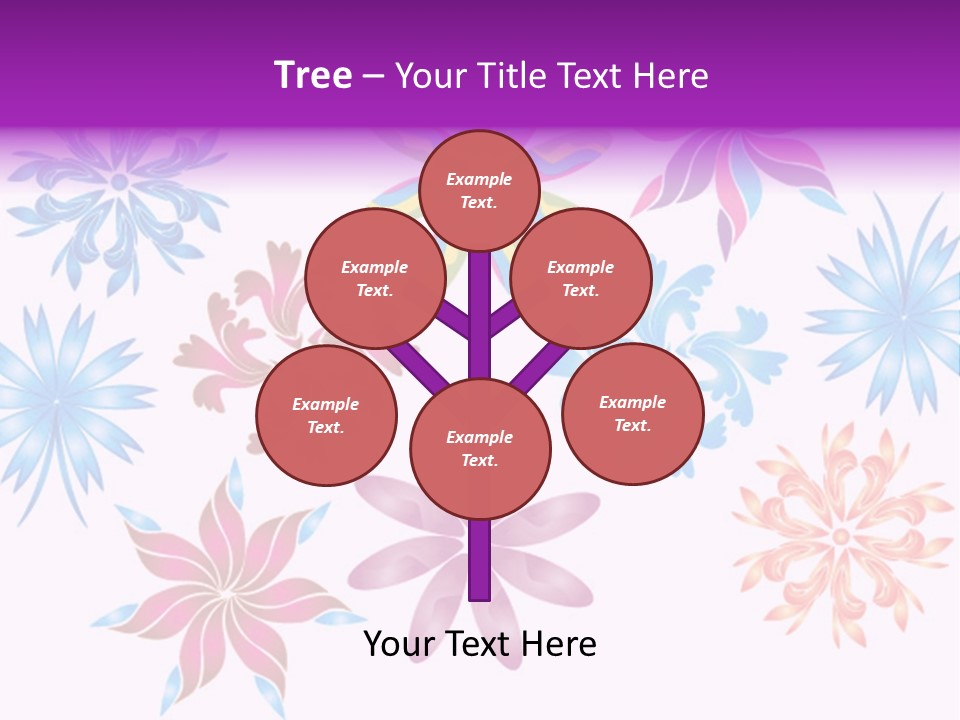 Tree – Your Title Text Here

Example Text.

Example Text.

Example Text.

Example Text.

Example Text.

Example Text.

Your Text Here